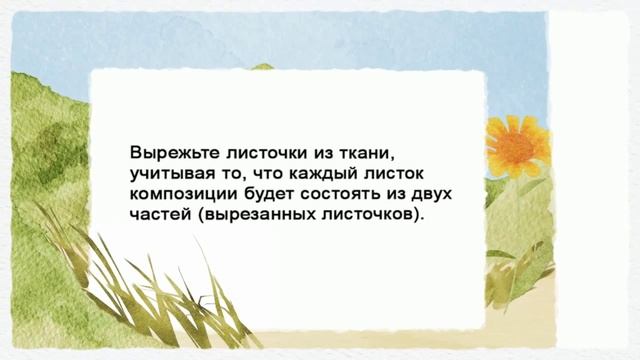 Вырежьте листочки из ткани, учитывая то, что каждый листок композиции будет состоять из двух частей (вырезанных листочков).